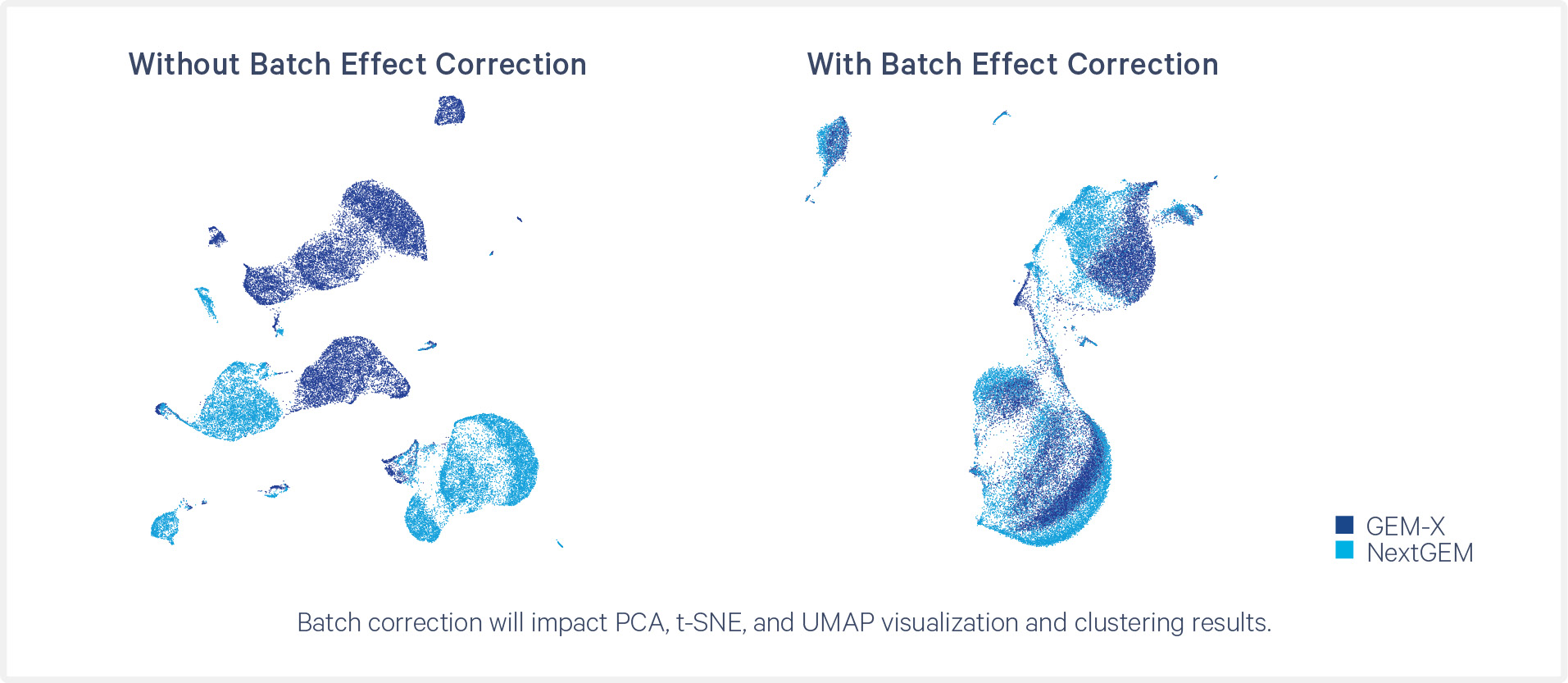 Without Batch Effect Correction

With Batch Effect Correction

GEM-X
NextGEM

Batch correction will impact PCA, t-SNE, and UMAP visualization and clustering results.